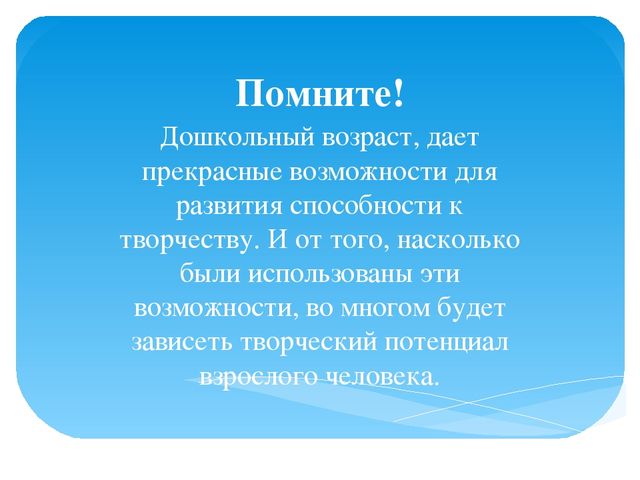 Помните!

Дошкольный возраст, дает прекрасные возможности для развития способности к творчеству. И от того, насколько были использованы эти возможности, во многом будет зависеть творческий потенциал взрослого человека.